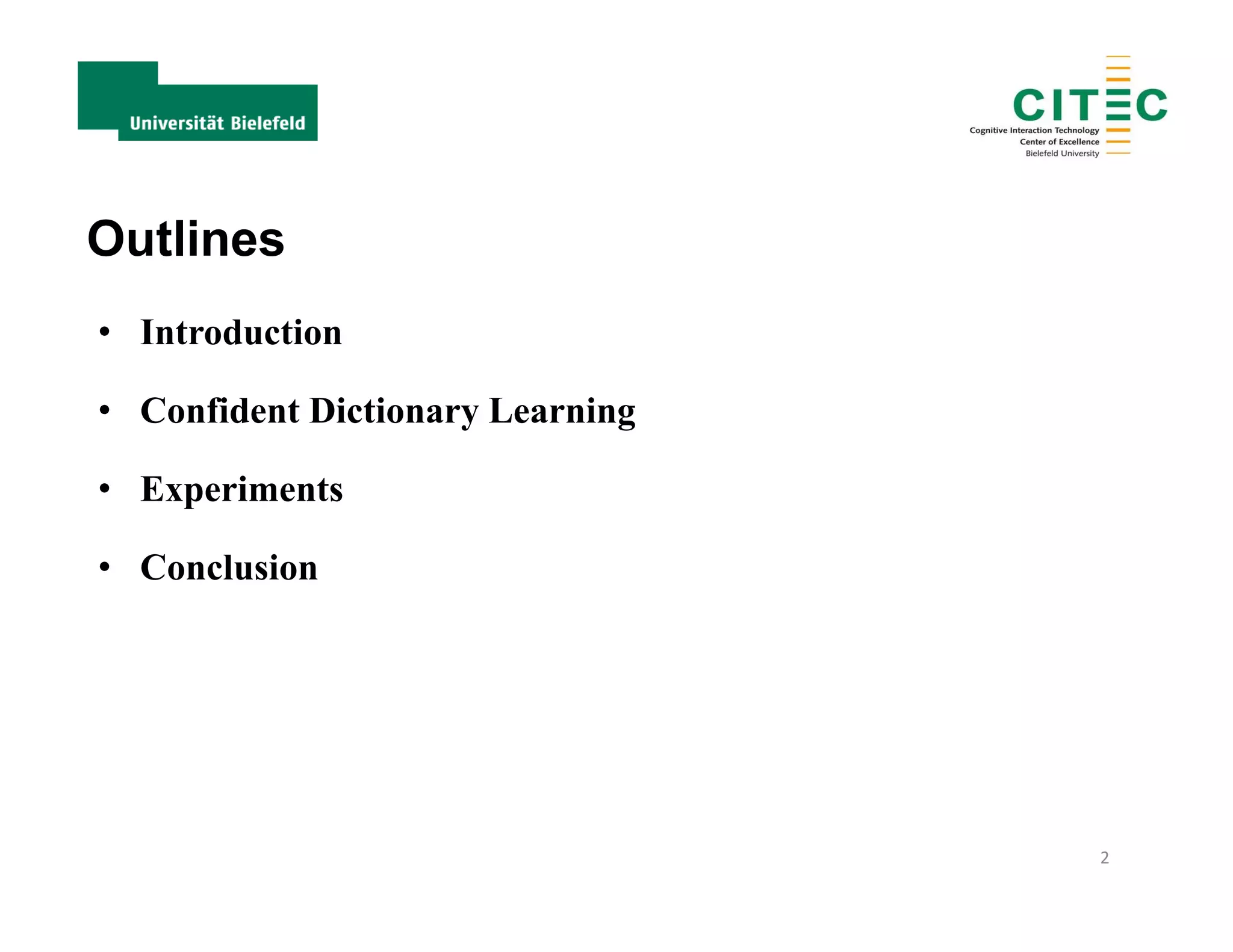 Universität Bielefeld

CITEC
Cognitive Interaction Technology
Center of Excellence
Bielefeld University

Outlines

• Introduction
• Confident Dictionary Learning
• Experiments
• Conclusion

2